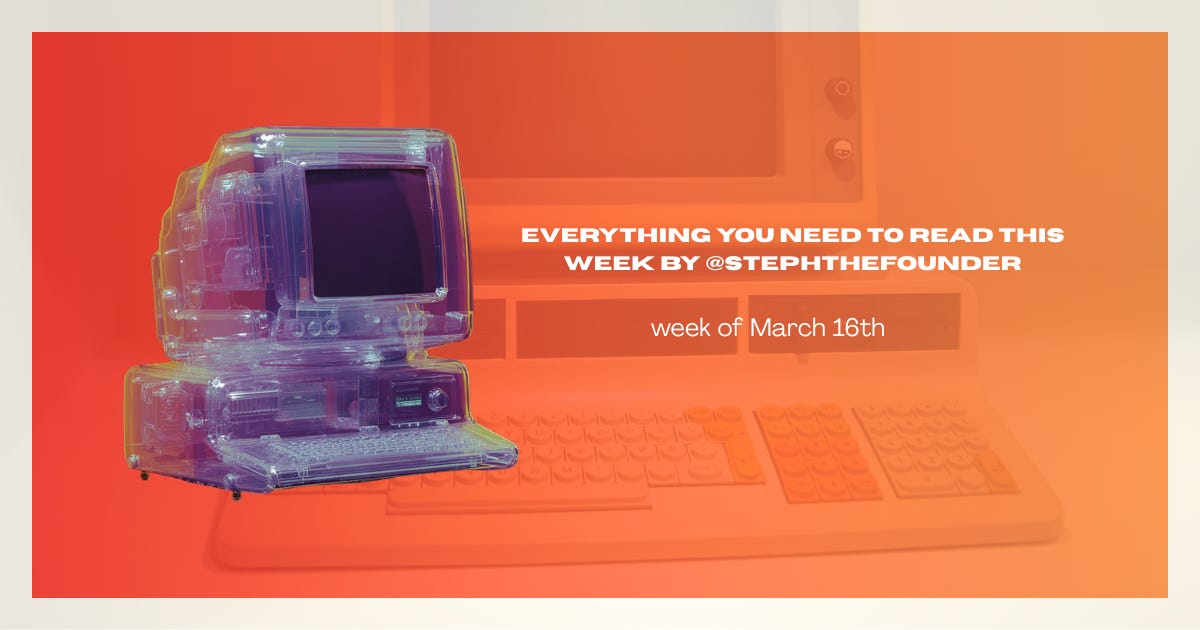 EVERYTHING YOU NEED TO READ THIS WEEK BY @STEPHTHEFOUNDER

week of March 16th